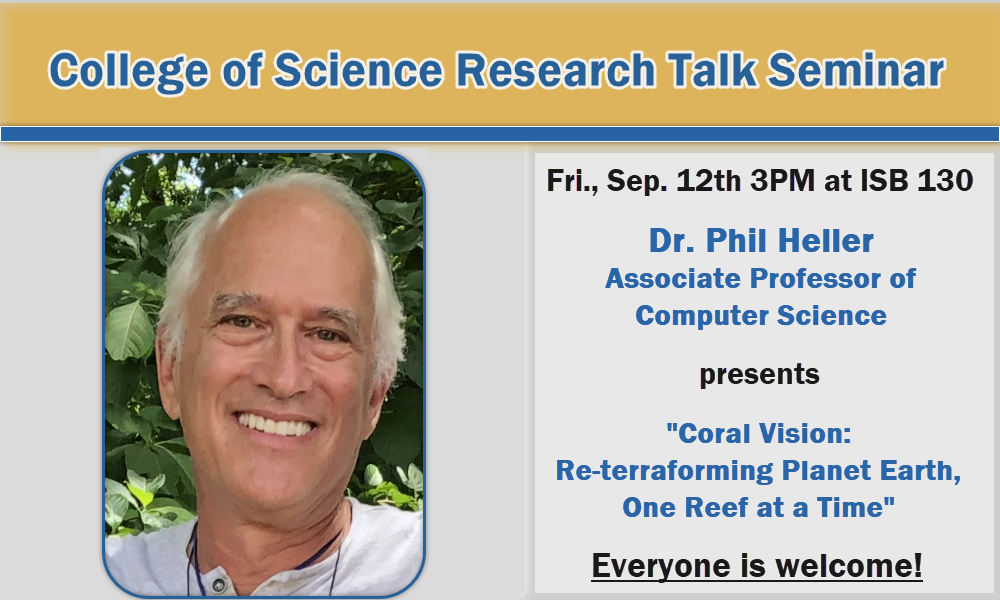 College of Science Research Talk Seminar

Fri., Sep. 12th 3PM at ISB 130

Dr. Phil Heller
Associate Professor of
Computer Science

presents

"Coral Vision:
Re-terraforming Planet Earth,
One Reef at a Time"

Everyone is welcome!